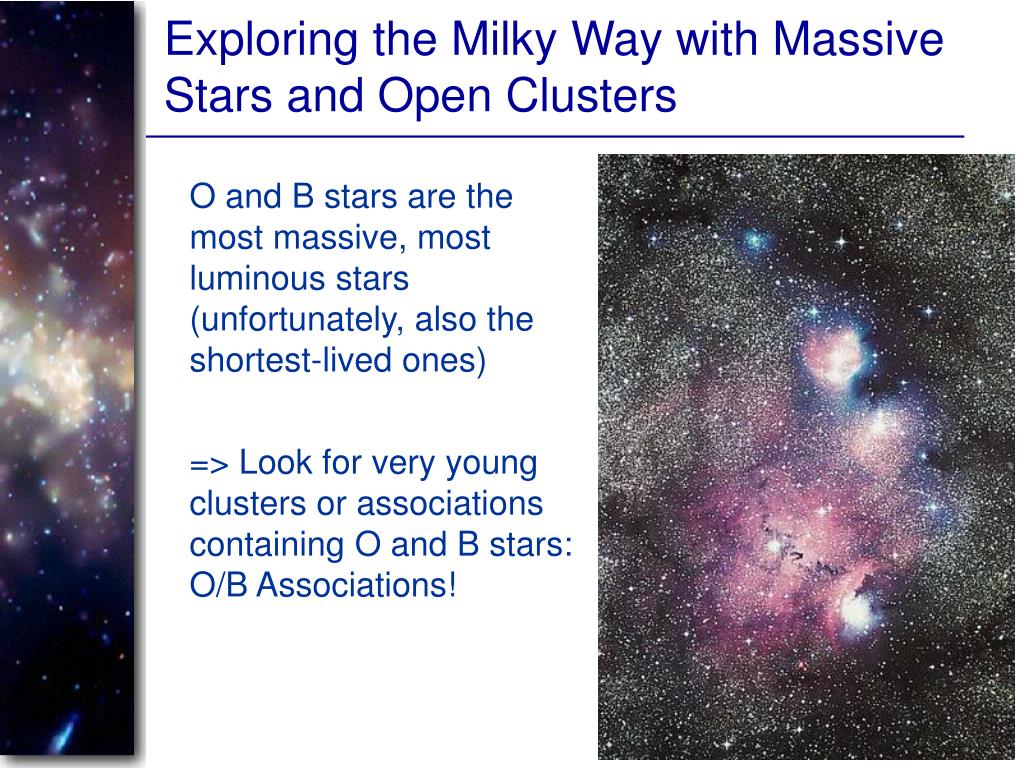 Exploring the Milky Way with Massive Stars and Open Clusters

O and B stars are the most massive, most luminous stars (unfortunately, also the shortest-lived ones)

=> Look for very young clusters or associations containing O and B stars: O/B Associations!